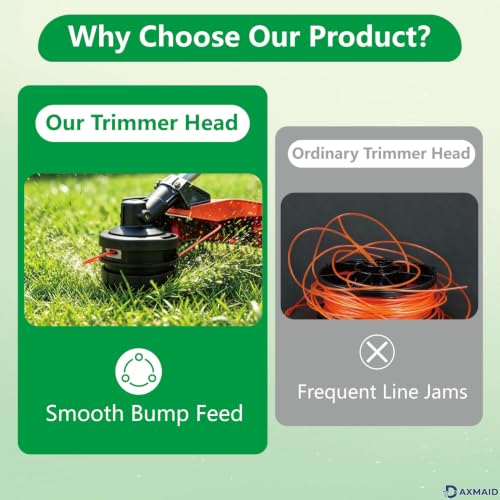 Why Choose Our Product?

Our Trimmer Head

Smooth Bump Feed

Ordinary Trimmer Head

Frequent Line Jams

DAXMAID